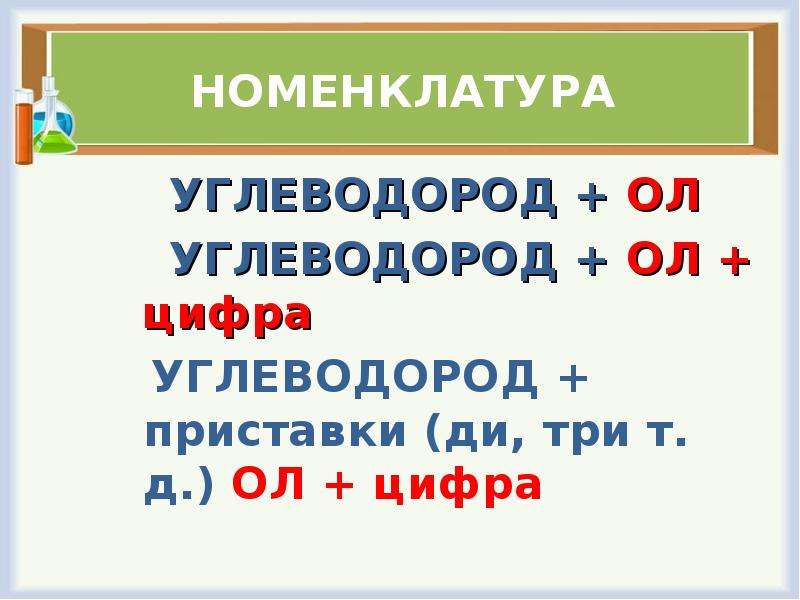 НОМЕНКЛАТУРА

УГЛЕВОДОРОД + ОЛ

УГЛЕВОДОРОД + ОЛ + цифра

УГЛЕВОДОРОД + приставки (ди, три т. д.) ОЛ + цифра